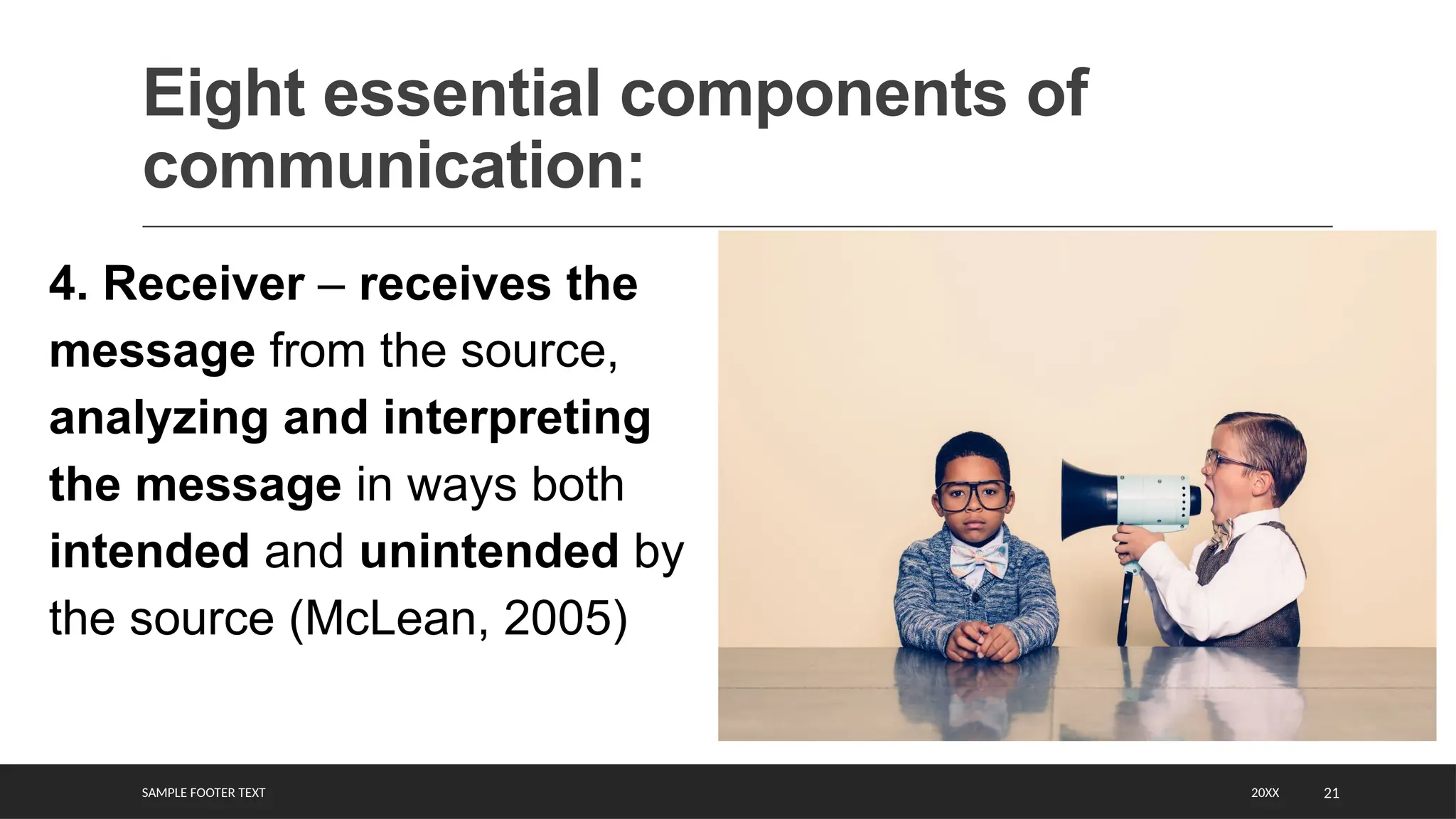 Eight essential components of communication:

4. Receiver – receives the message from the source, analyzing and interpreting the message in ways both intended and unintended by the source (McLean, 2005)

SAMPLE FOOTER TEXT

20XX

21